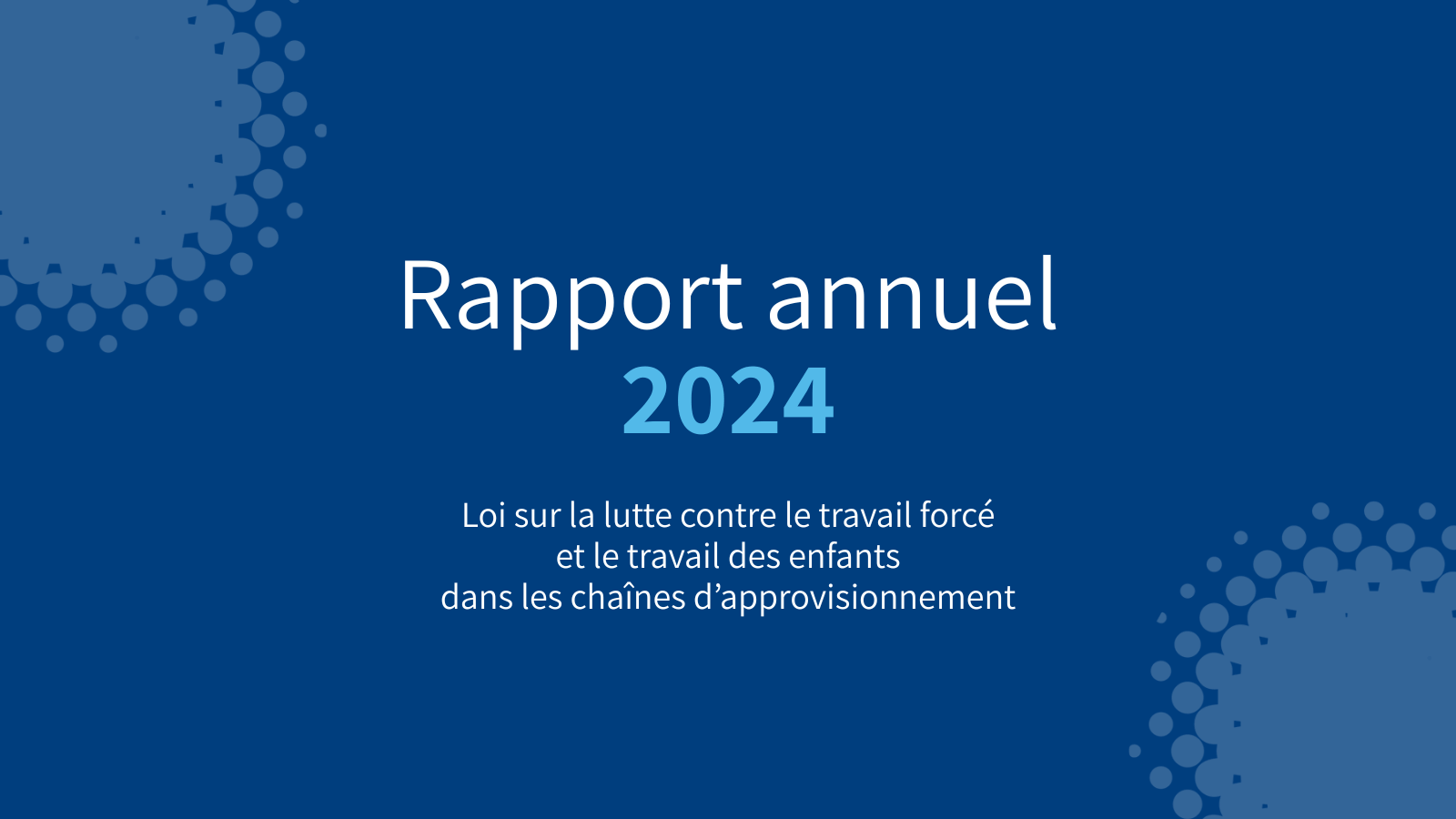 Rapport annuel
2024

Loi sur la lutte contre le travail forcé et le travail des enfants dans les chaînes d’approvisionnement